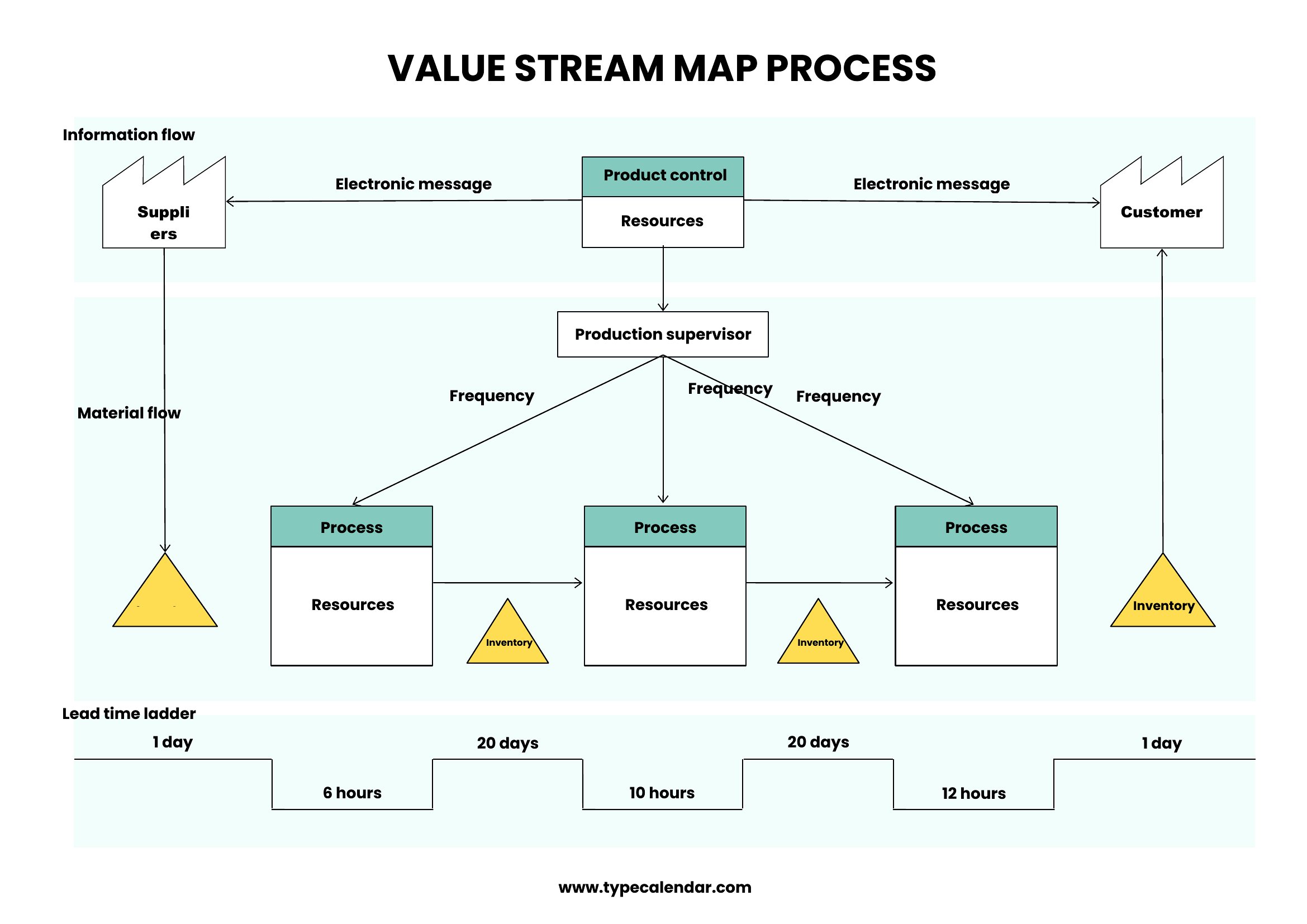 VALUE STREAM MAP PROCESS

Information flow

Suppli ers

Electronic message

Product control

Resources

Electronic message

Customer

Production supervisor

Frequency

Frequency

Frequency

Material flow

Process

Resources

Inventory

Process

Resources

Inventory

Process

Resources

Inventory

Lead time ladder

1 day

6 hours

20 days

10 hours

20 days

12 hours

1 day

www.typecalendar.com